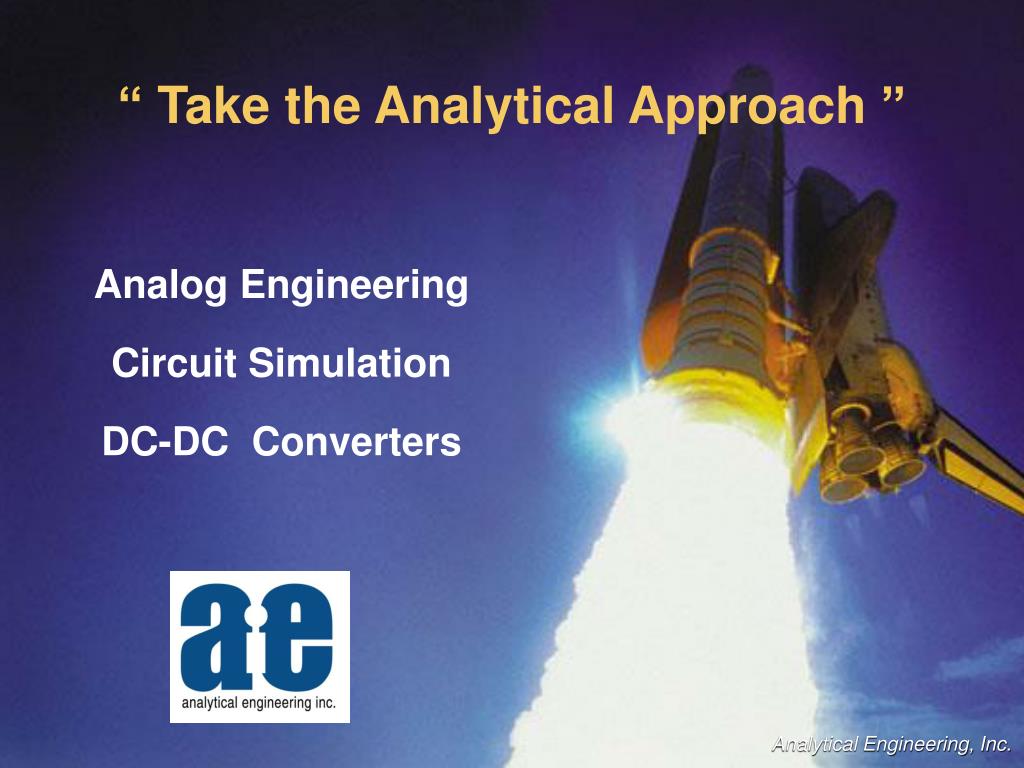 “ Take the Analytical Approach ”

Analog Engineering

Circuit Simulation

DC-DC Converters

aie
analytical engineering inc.

Analytical Engineering, Inc.